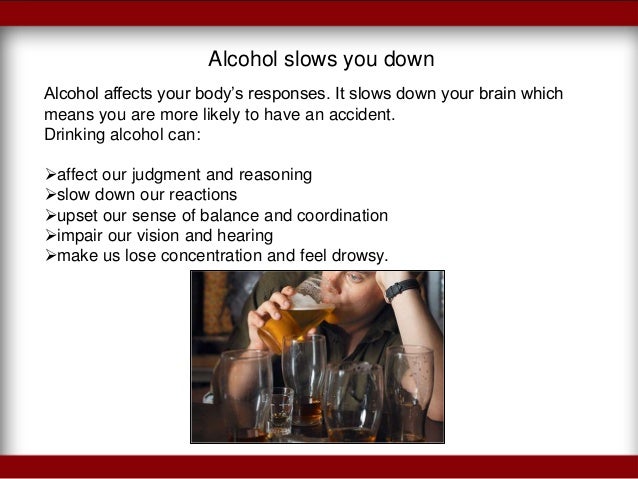 Alcohol slows you down

Alcohol affects your body's responses. It slows down your brain which means you are more likely to have an accident.
Drinking alcohol can:

➢affect our judgment and reasoning
➢slow down our reactions
➢upset our sense of balance and coordination
➢impair our vision and hearing
➢make us lose concentration and feel drowsy.